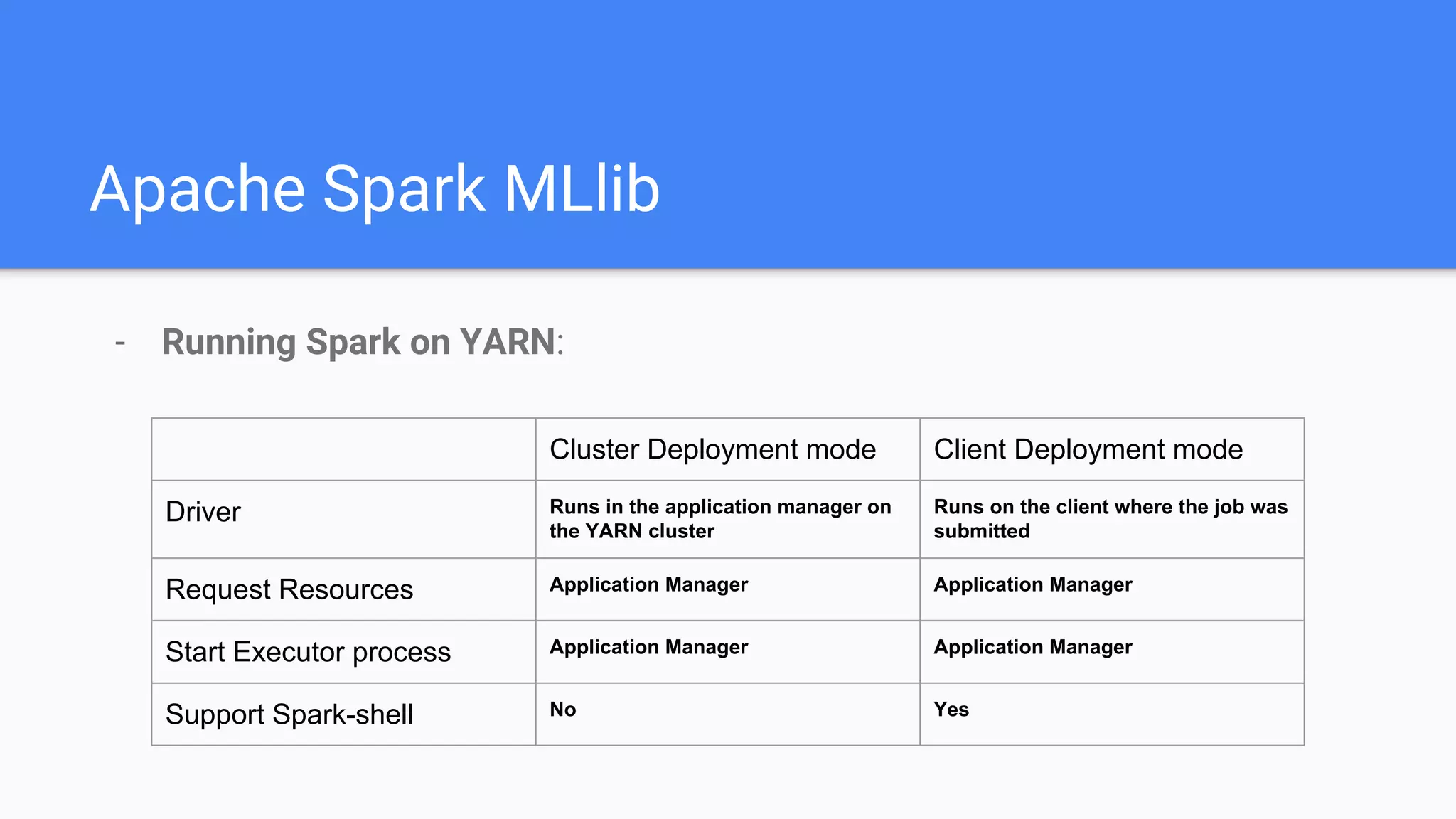 Apache Spark MLlib

- Running Spark on YARN:

| | Cluster Deployment mode | Client Deployment mode |
|---|---|---|
| Driver | Runs in the application manager on the YARN cluster | Runs on the client where the job was submitted |
| Request Resources | Application Manager | Application Manager |
| Start Executor process | Application Manager | Application Manager |
| Support Spark-shell | No | Yes |